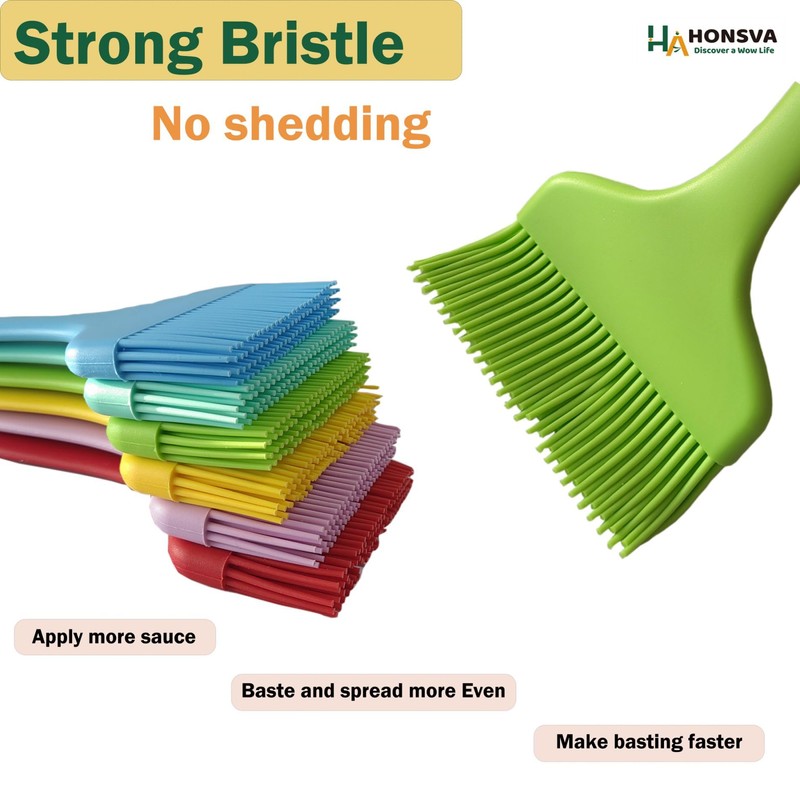 Strong Bristle

HA HONSVA
Discover a Wow Life

No shedding

Apply more sauce

Baste and spread more Even

Make basting faster